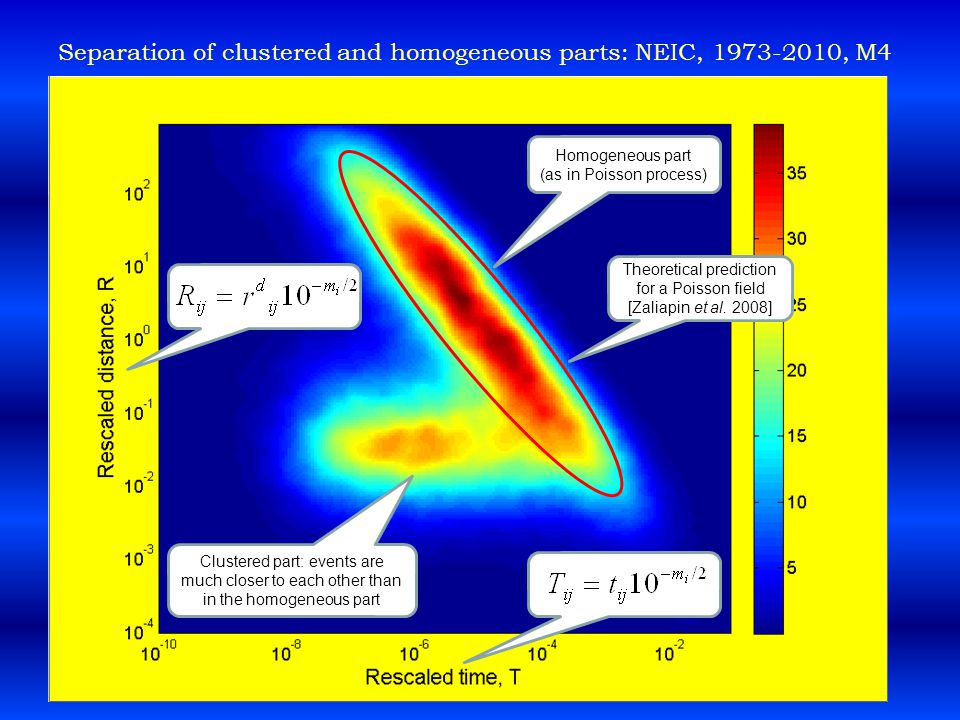 Separation of clustered and homogeneous parts: NEIC, 1973-2010, M4

Homogeneous part
(as in Poisson process)

Theoretical prediction for a Poisson field [Zaliapin et al. 2008]

$R_{ij} = r^{d}_{ij}10^{-m_i/2}$

Clustered part: events are much closer to each other than in the homogeneous part

$T_{ij} = t_{ij}10^{-m_i/2}$

Rescaled distance, R

$10^{2}$
$10^{1}$
$10^{0}$
$10^{-1}$
$10^{-2}$
$10^{-3}$
$10^{-4}$

$10^{-10}$
$10^{-8}$
$10^{-6}$
$10^{-4}$
$10^{-2}$

Rescaled time, T

35
30
25
20
15
10
5